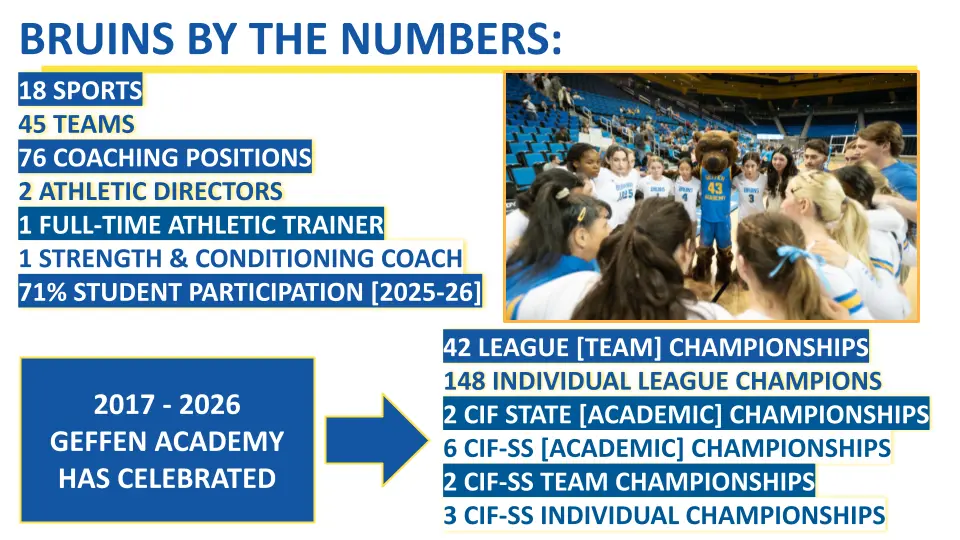 BRUINS BY THE NUMBERS:

18 SPORTS
45 TEAMS
76 COACHING POSITIONS
2 ATHLETIC DIRECTORS
1 FULL-TIME ATHLETIC TRAINER
1 STRENGTH & CONDITIONING COACH
71% STUDENT PARTICIPATION [2025-26]

43

2017 - 2026
GEFFEN ACADEMY
HAS CELEBRATED

42 LEAGUE [TEAM] CHAMPIONSHIPS
148 INDIVIDUAL LEAGUE CHAMPIONS
2 CIF STATE [ACADEMIC] CHAMPIONSHIPS
6 CIF-SS [ACADEMIC] CHAMPIONSHIPS
2 CIF-SS TEAM CHAMPIONSHIPS
3 CIF-SS INDIVIDUAL CHAMPIONSHIPS